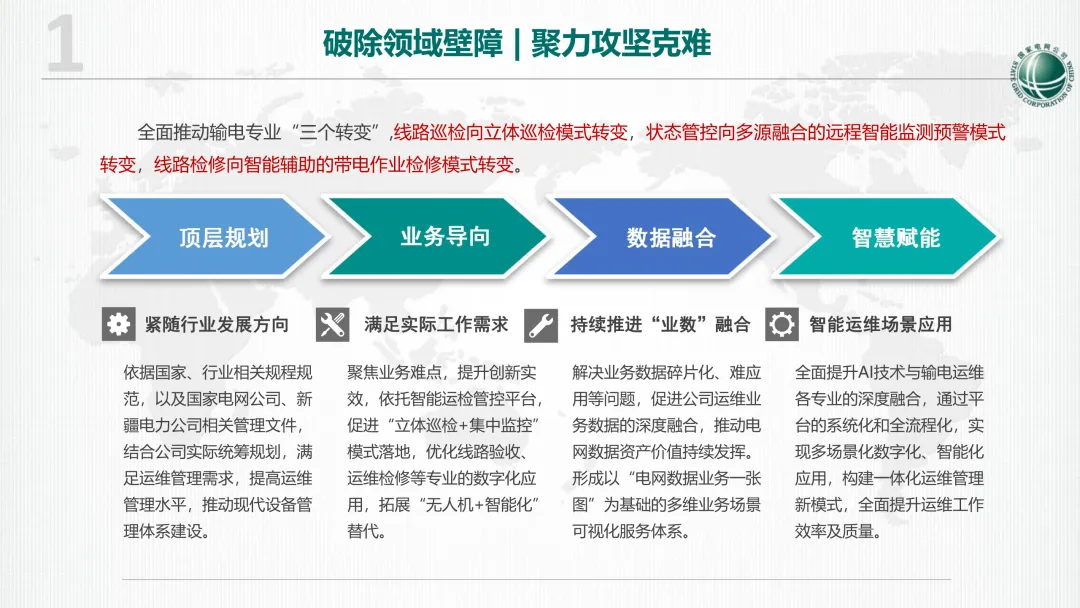 1

破除领域壁障 | 聚力攻坚克难

国家电网公司 STATE GRID CORPORATION OF CHINA

全面推动输电专业“三个转变”,线路巡检向立体巡检模式转变，状态管控向多源融合的远程智能监测预警模式转变，线路检修向智能辅助的带电作业检修模式转变。

顶层规划

业务导向

数据融合

智慧赋能

紧随行业发展方向

依据国家、行业相关规程规范，以及国家电网公司、新疆电力公司相关管理文件，结合公司实际统筹规划，满足运维管理需求，提高运维管理水平，推动现代设备管理体系建设。

满足实际工作需求

聚焦业务难点，提升创新实效，依托智能运检管控平台，促进“立体巡检+集中监控”模式落地，优化线路验收、运维检修等专业的数字化应用，拓展“无人机+智能化”替代。

持续推进“业数”融合

解决业务数据碎片化、难应用等问题，促进公司运维业务数据的深度融合，推动电网数据资产价值持续发挥。形成以“电网数据业务一张图”为基础的多维业务场景可视化服务体系。

智能运维场景应用

全面提升AI技术与输电运维各专业的深度融合，通过平台的系统化和全流程化，实现多场景化数字化、智能化应用，构建一体化运维管理新模式，全面提升运维工作效率及质量。